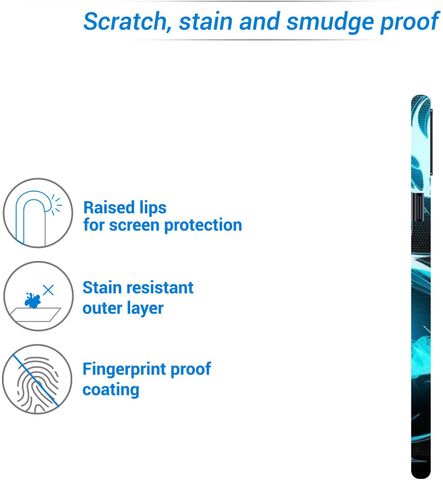 Scratch, stain and smudge proof

Raised lips
for screen protection

Stain resistant
outer layer

Fingerprint proof
coating